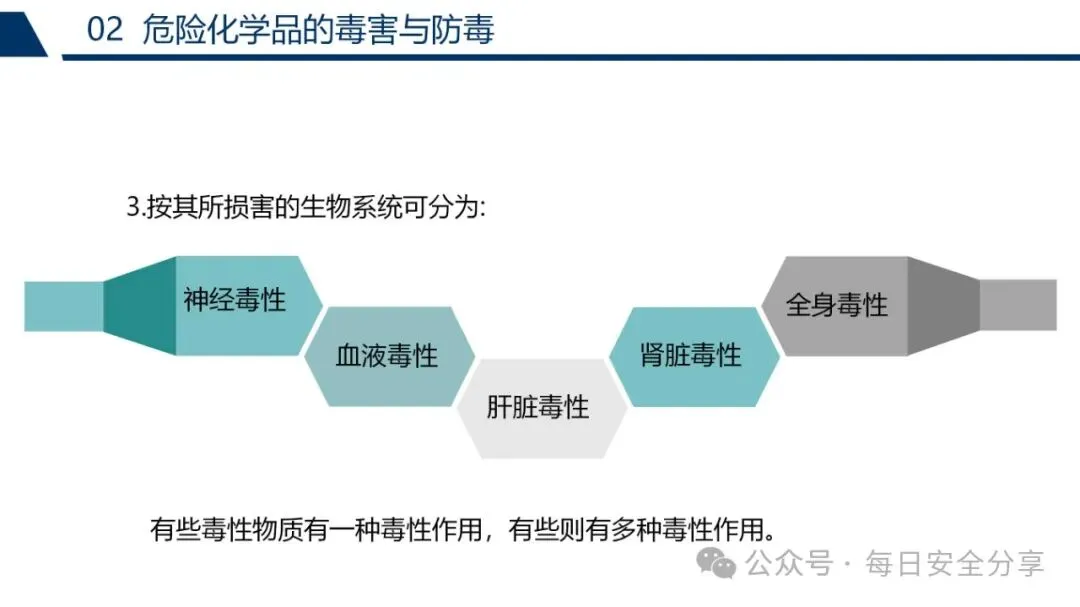 02 危险化学品的毒害与防毒

3.按其所损害的生物系统可分为:

神经毒性

血液毒性

肝脏毒性

肾脏毒性

全身毒性

有些毒性物质有一种毒性作用，有些则有多种毒性作用。

公众号 · 每日安全分享